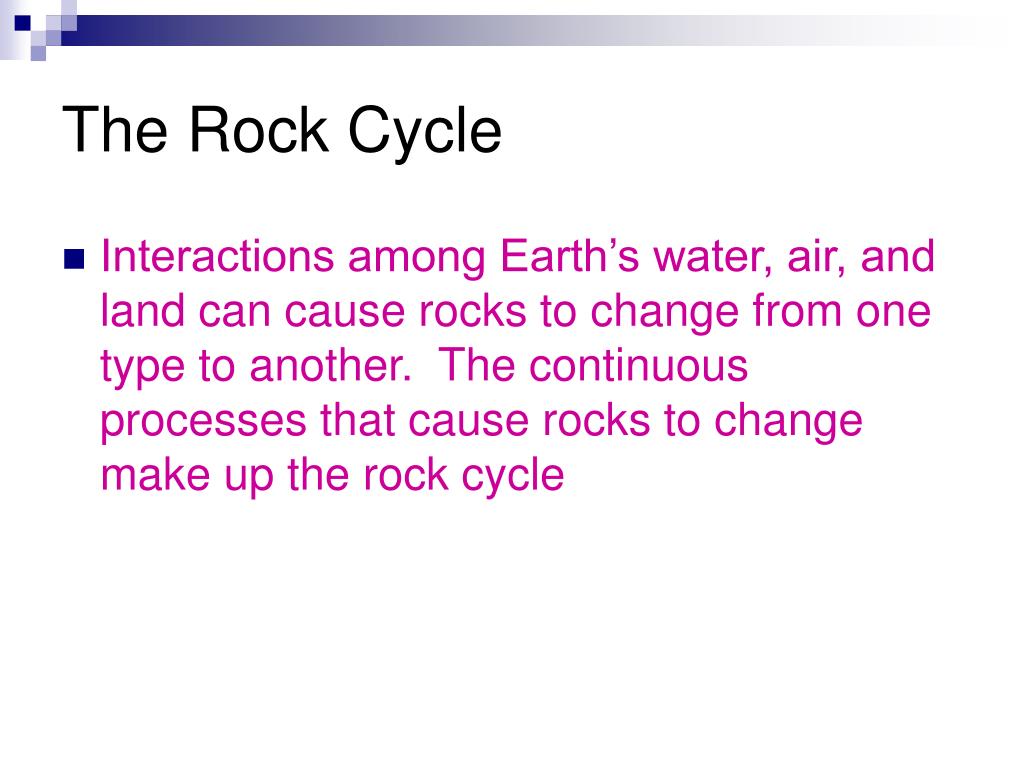 The Rock Cycle

Interactions among Earth’s water, air, and land can cause rocks to change from one type to another.  The continuous processes that cause rocks to change make up the rock cycle